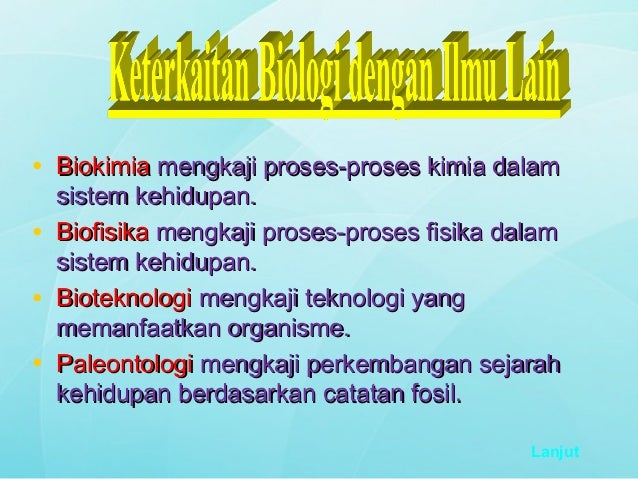 Keterkaitan Biologi dengan Ilmu Lain

• Biokimia mengkaji proses-proses kimia dalam sistem kehidupan.
• Biofisika mengkaji proses-proses fisika dalam sistem kehidupan.
• Bioteknologi mengkaji teknologi yang memanfaatkan organisme.
• Paleontologi mengkaji perkembangan sejarah kehidupan berdasarkan catatan fosil.

Lanjut